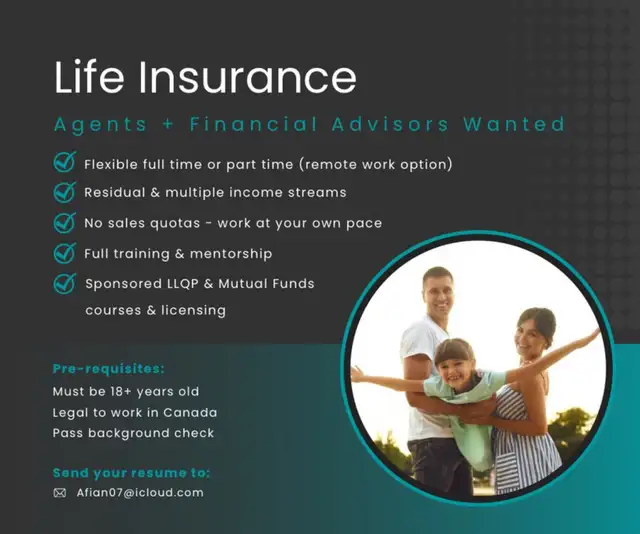 Life Insurance

Agents + Financial Advisors Wanted

Flexible full time or part time (remote work option)

Residual & multiple income streams

No sales quotas - work at your own pace

Full training & mentorship

Sponsored LLQP & Mutual Funds courses & licensing

Pre-requisites:
Must be 18+ years old
Legal to work in Canada
Pass background check

Send your resume to:
Afian07@icloud.com